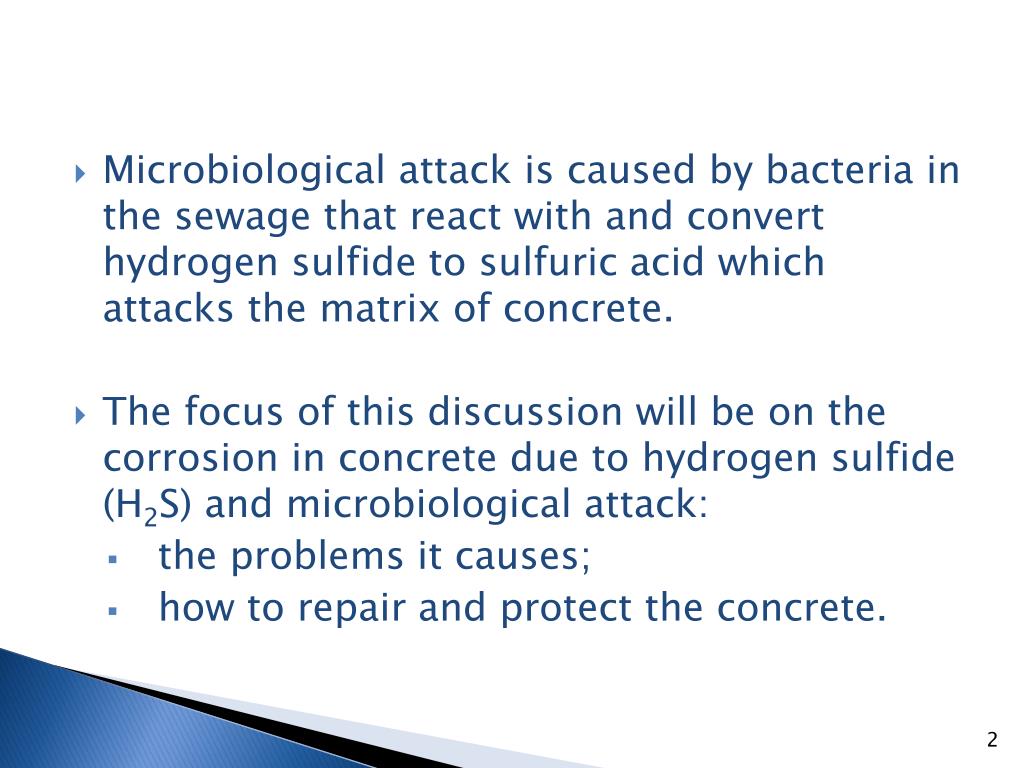 Microbiological attack is caused by bacteria in the sewage that react with and convert hydrogen sulfide to sulfuric acid which attacks the matrix of concrete.

The focus of this discussion will be on the corrosion in concrete due to hydrogen sulfide ($H_2S$) and microbiological attack:

the problems it causes;

how to repair and protect the concrete.

2